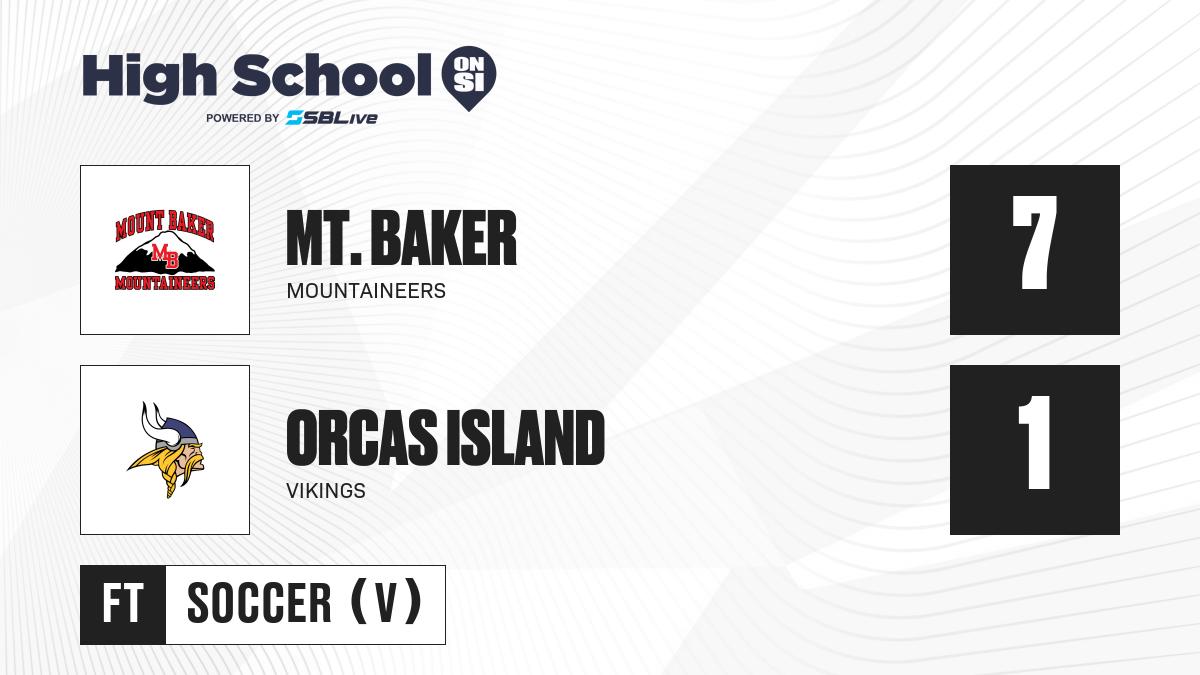 High School ON SI
POWERED BY SBLive

MOUNT BAKER
MB
MOUNTAINEERS

MT. BAKER
MOUNTAINEERS

7

ORCAS ISLAND
VIKINGS

1

FT
SOCCER (V)